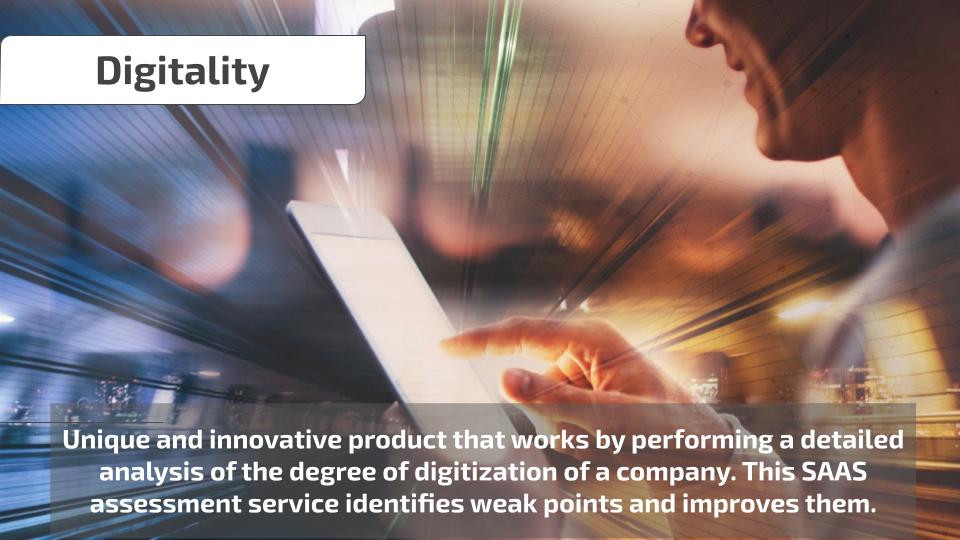 Digitality

Unique and innovative product that works by performing a detailed analysis of the degree of digitization of a company. This SAAS assessment service identifies weak points and improves them.